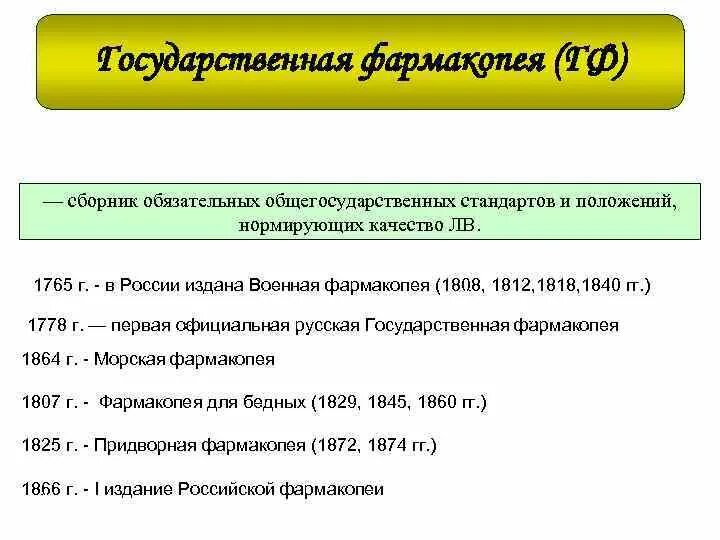 Государственная фармакопея (ГФ)

— сборник обязательных общегосударственных стандартов и положений, нормирующих качество ЛВ.

1765 г. - в России издана Военная фармакопея (1808, 1812,1818,1840 гг.)

1778 г. — первая официальная русская Государственная фармакопея

1864 г. - Морская фармакопея

1807 г. - Фармакопея для бедных (1829, 1845, 1860 гг.)

1825 г. - Придворная фармакопея (1872, 1874 гг.)

1866 г. - I издание Российской фармакопеи